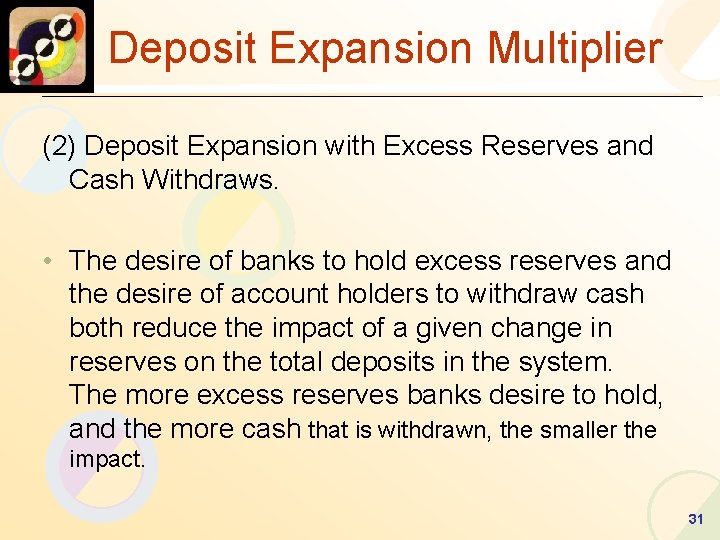 Deposit Expansion Multiplier

(2) Deposit Expansion with Excess Reserves and Cash Withdraws.

• The desire of banks to hold excess reserves and the desire of account holders to withdraw cash both reduce the impact of a given change in reserves on the total deposits in the system. The more excess reserves banks desire to hold, and the more cash that is withdrawn, the smaller the impact.

31